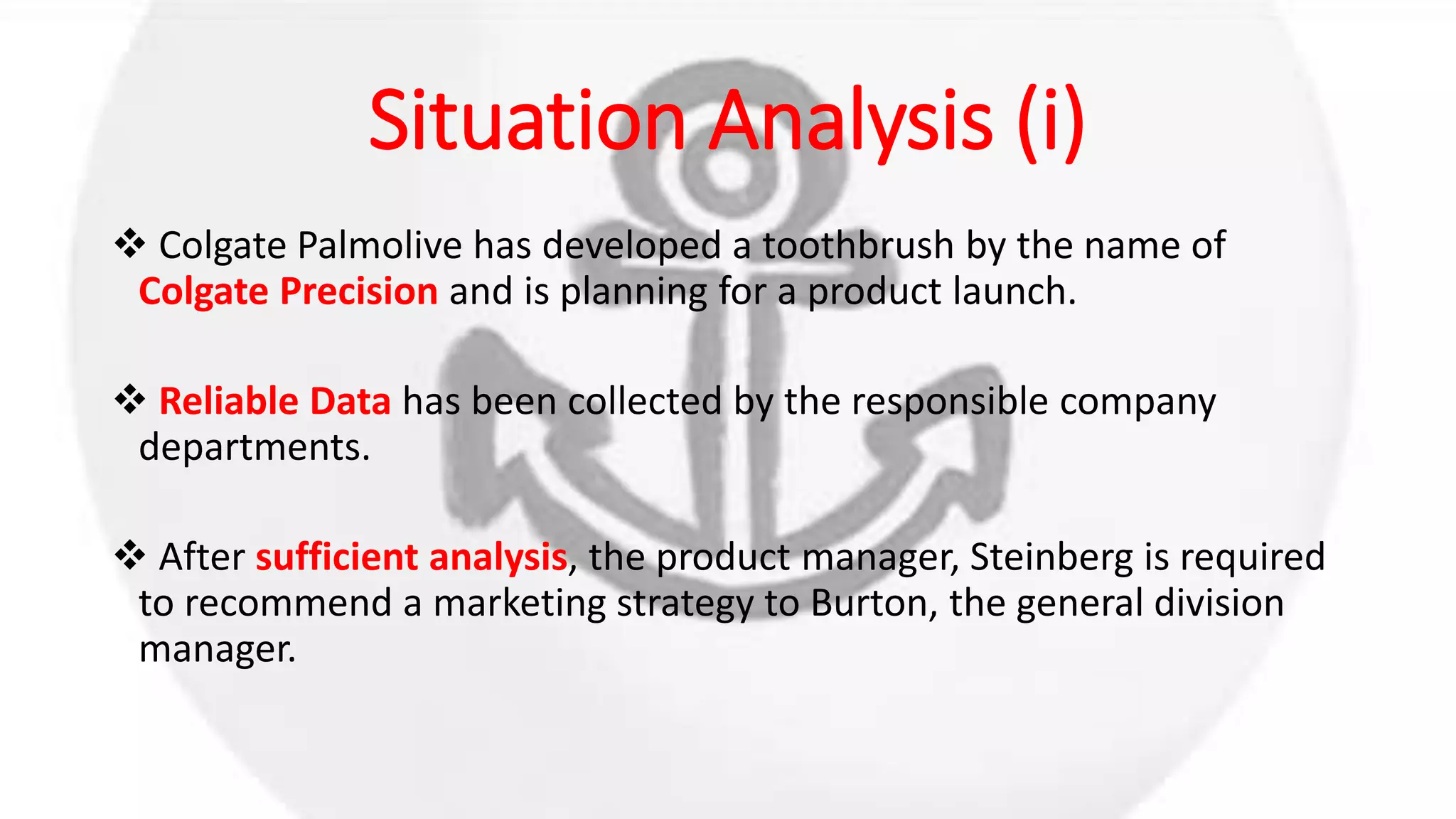 Situation Analysis (i)

❖ Colgate Palmolive has developed a toothbrush by the name of Colgate Precision and is planning for a product launch.

❖ Reliable Data has been collected by the responsible company departments.

❖ After sufficient analysis, the product manager, Steinberg is required to recommend a marketing strategy to Burton, the general division manager.